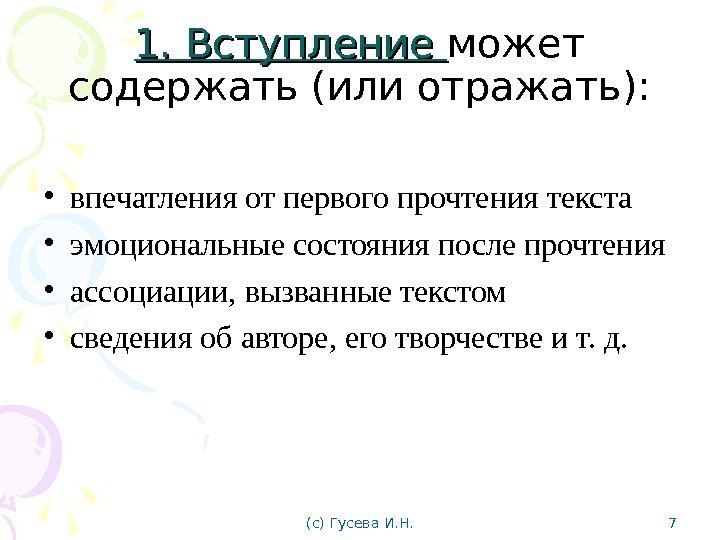 1. Вступление может содержать (или отражать):

• впечатления от первого прочтения текста
• эмоциональные состояния после прочтения
• ассоциации, вызванные текстом
• сведения об авторе, его творчестве и т. д.

(с) Гусева И.Н.

7